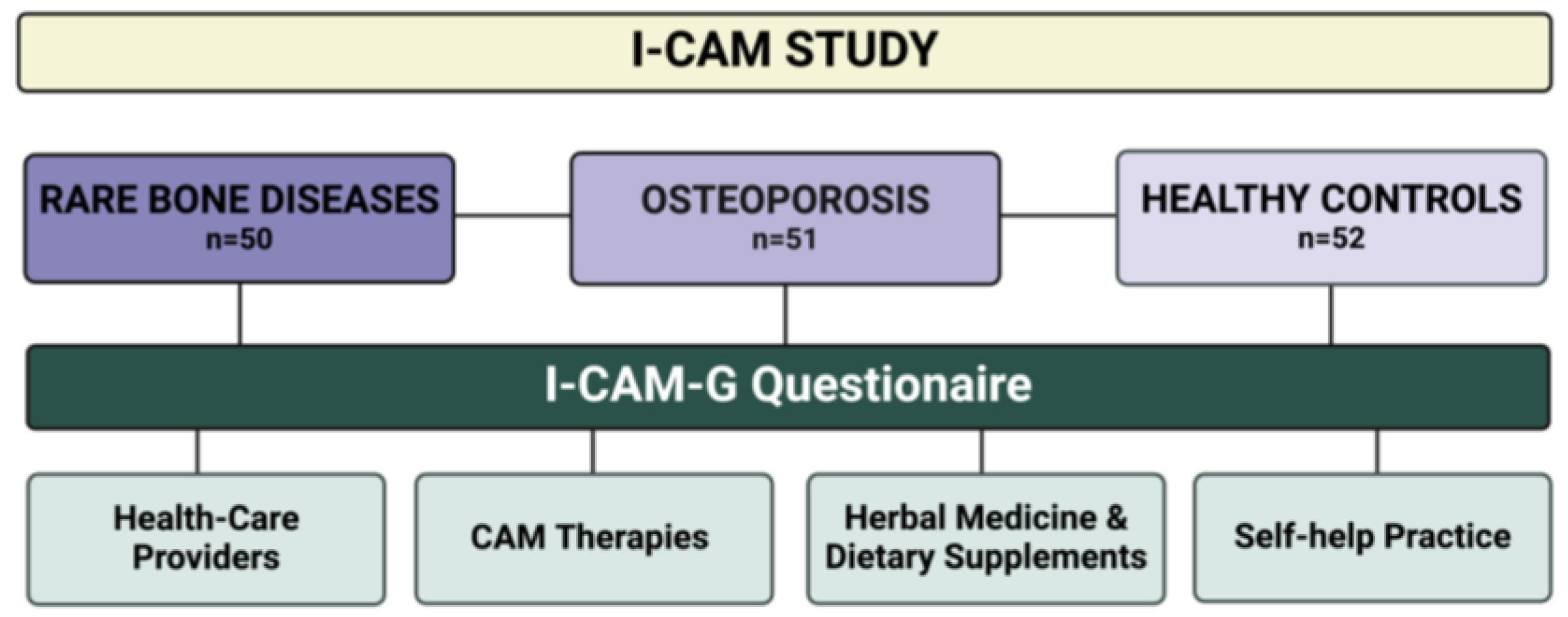 I-CAM STUDY

RARE BONE DISEASES
n=50

OSTEOPOROSIS
n=51

HEALTHY CONTROLS
n=52

I-CAM-G Questionaire

Health-Care Providers

CAM Therapies

Herbal Medicine & Dietary Supplements

Self-help Practice